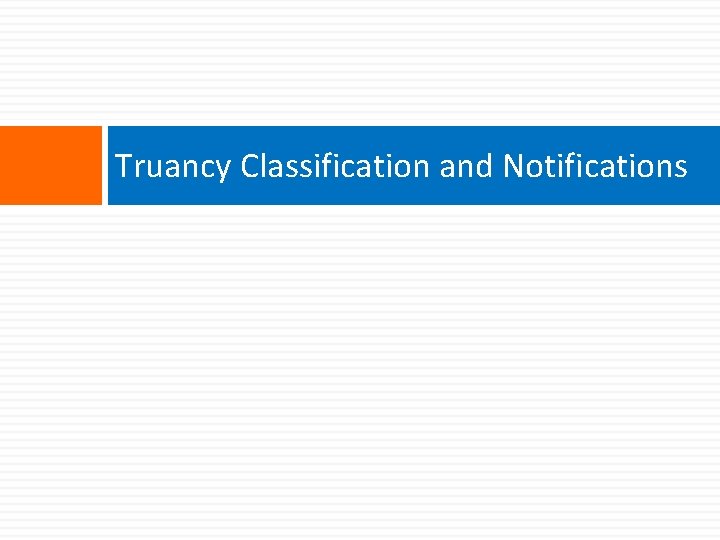 Truancy Classification and Notifications